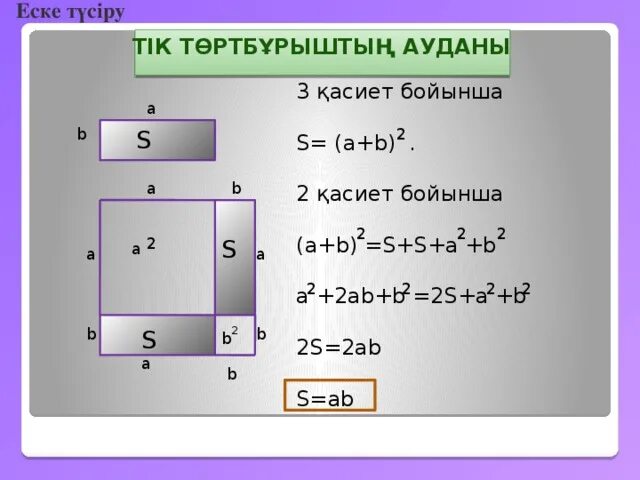 Еске түсіру

ТІК ТӨРТБҰРЫШТЫҢ АУДАНЫ

a
b
S

a
b
a
$a^2$
S
a
b
S
$b^2$
b
a
b

3 қасиет бойынша

$S= (a+b)^2$.

2 қасиет бойынша

$(a+b)^2=S+S+a^2+b^2$

$a^2+2ab+b^2=2S+a^2+b^2$

$2S=2ab$

$S=ab$